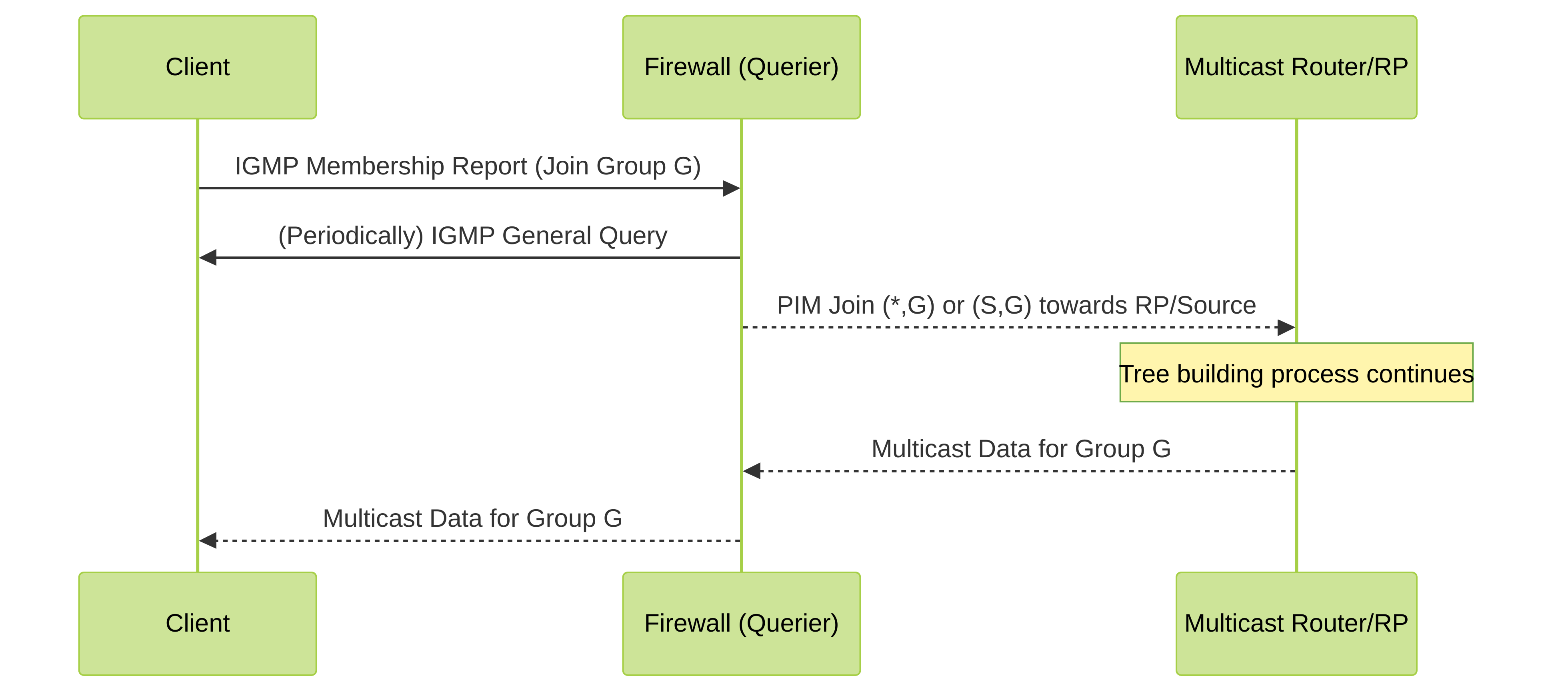 Client

Firewall (Querier)

Multicast Router/RP

IGMP Membership Report (Join Group G)

(Periodically) IGMP General Query

PIM Join (*,G) or (S,G) towards RP/Source

Tree building process continues

Multicast Data for Group G

Multicast Data for Group G

Client

Firewall (Querier)

Multicast Router/RP